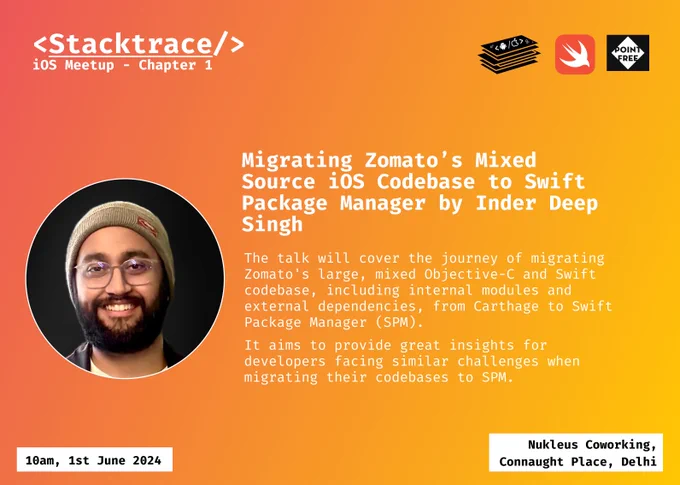 <Stacktrace/>
iOS Meetup - Chapter 1

POINT FREE

Migrating Zomato's Mixed Source iOS Codebase to Swift Package Manager by Inder Deep Singh

The talk will cover the journey of migrating Zomato's large, mixed Objective-C and Swift codebase, including internal modules and external dependencies, from Carthage to Swift Package Manager (SPM).

It aims to provide great insights for developers facing similar challenges when migrating their codebases to SPM.

10am, 1st June 2024

Nukleus Coworking, Connaught Place, Delhi